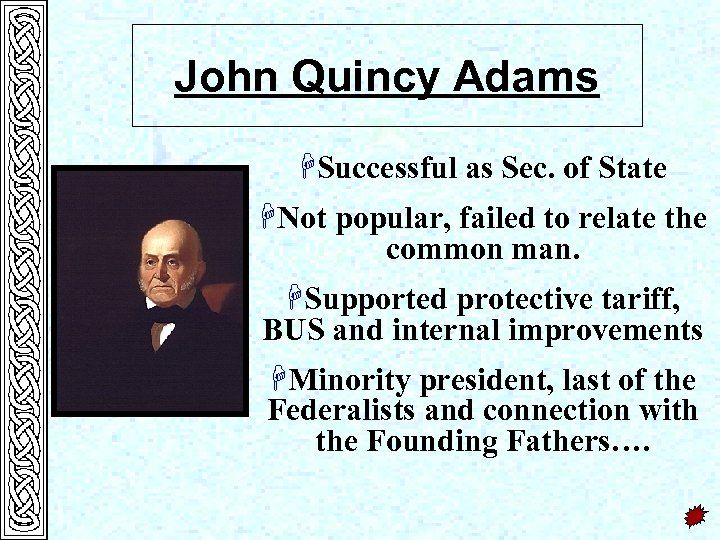 John Quincy Adams

Successful as Sec. of State

Not popular, failed to relate the common man.

Supported protective tariff, BUS and internal improvements

Minority president, last of the Federalists and connection with the Founding Fathers….